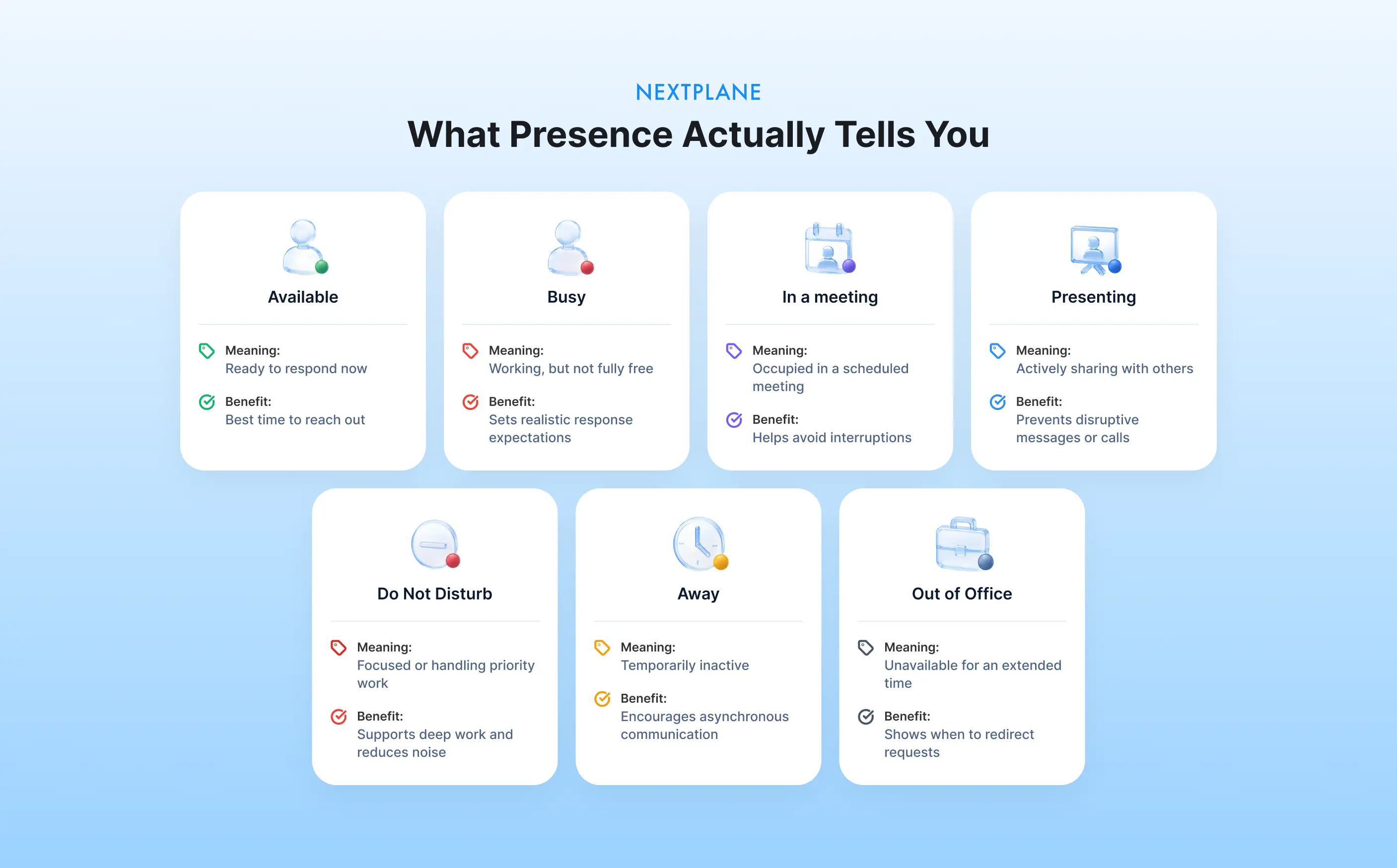 NEXTPLANE

What Presence Actually Tells You

Available

Meaning:
Ready to respond now

Benefit:
Best time to reach out

Busy

Meaning:
Working, but not fully free

Benefit:
Sets realistic response expectations

In a meeting

Meaning:
Occupied in a scheduled meeting

Benefit:
Helps avoid interruptions

Presenting

Meaning:
Actively sharing with others

Benefit:
Prevents disruptive messages or calls

Do Not Disturb

Meaning:
Focused or handling priority work

Benefit:
Supports deep work and reduces noise

Away

Meaning:
Temporarily inactive

Benefit:
Encourages asynchronous communication

Out of Office

Meaning:
Unavailable for an extended time

Benefit:
Shows when to redirect requests